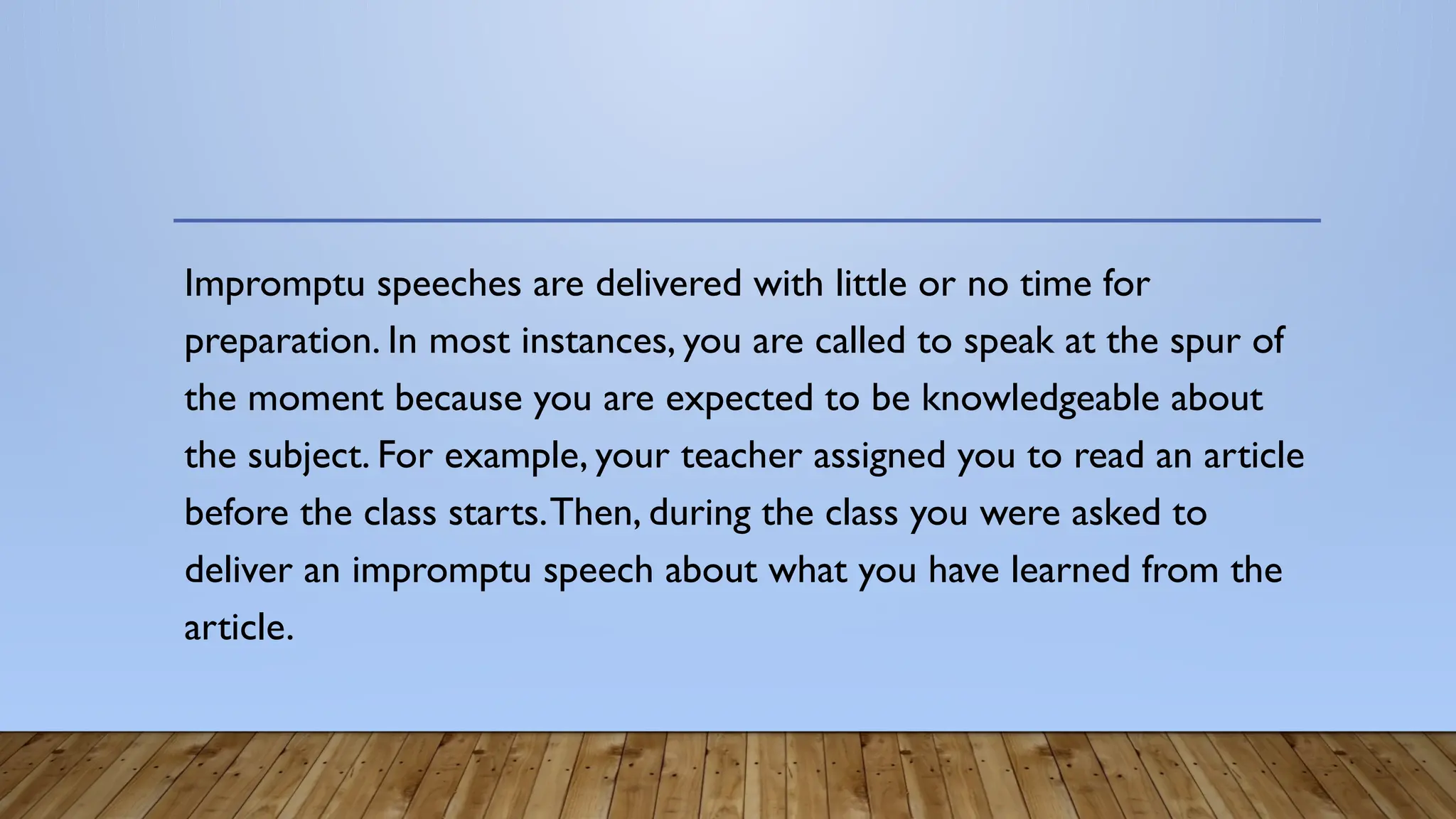 Impromptu speeches are delivered with little or no time for preparation. In most instances, you are called to speak at the spur of the moment because you are expected to be knowledgeable about the subject. For example, your teacher assigned you to read an article before the class starts. Then, during the class you were asked to deliver an impromptu speech about what you have learned from the article.